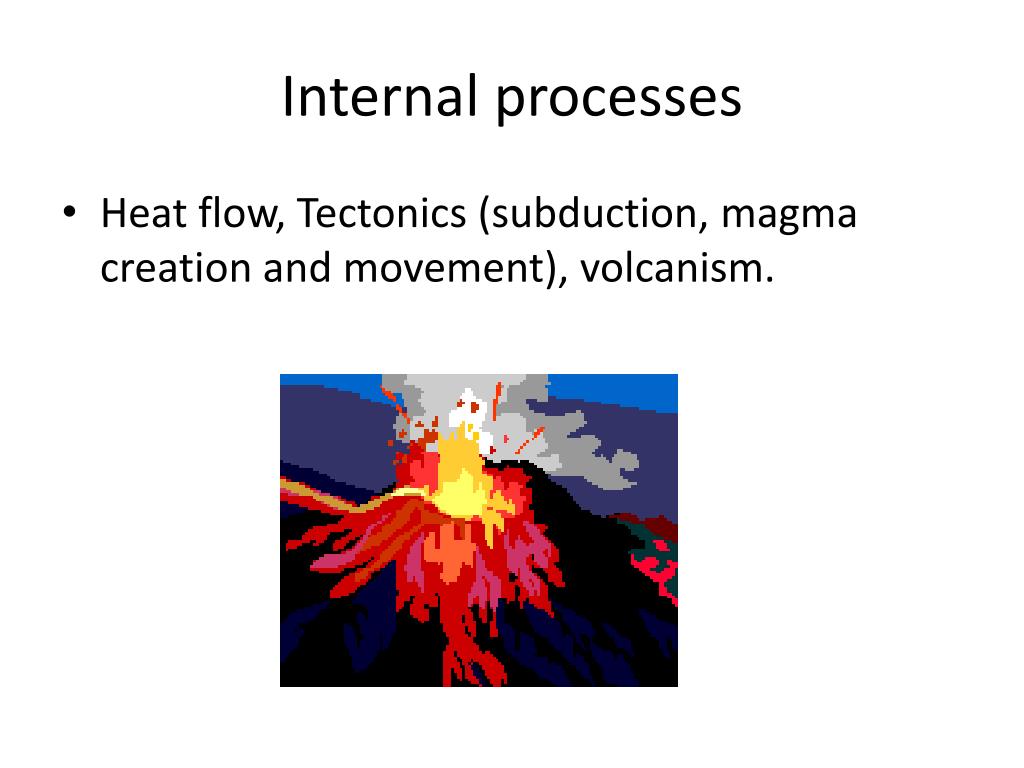 Internal processes

• Heat flow, Tectonics (subduction, magma creation and movement), volcanism.